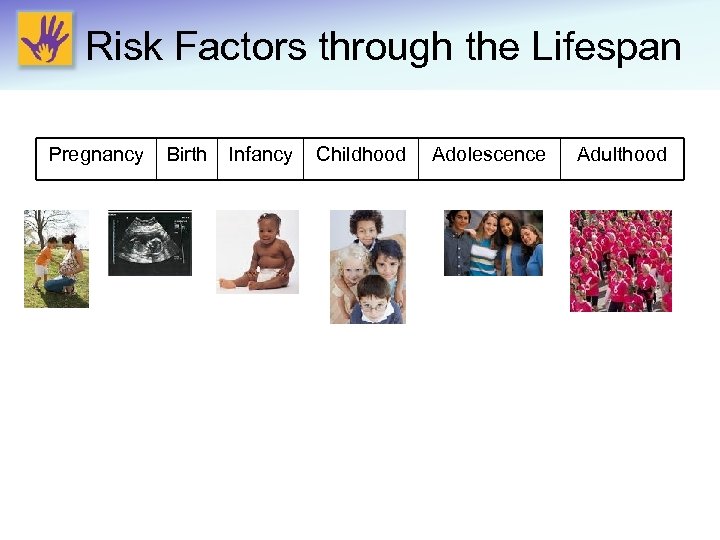 Risk Factors through the Lifespan

| Pregnancy | Birth | Infancy | Childhood | Adolescence | Adulthood |
|---|---|---|---|---|---|